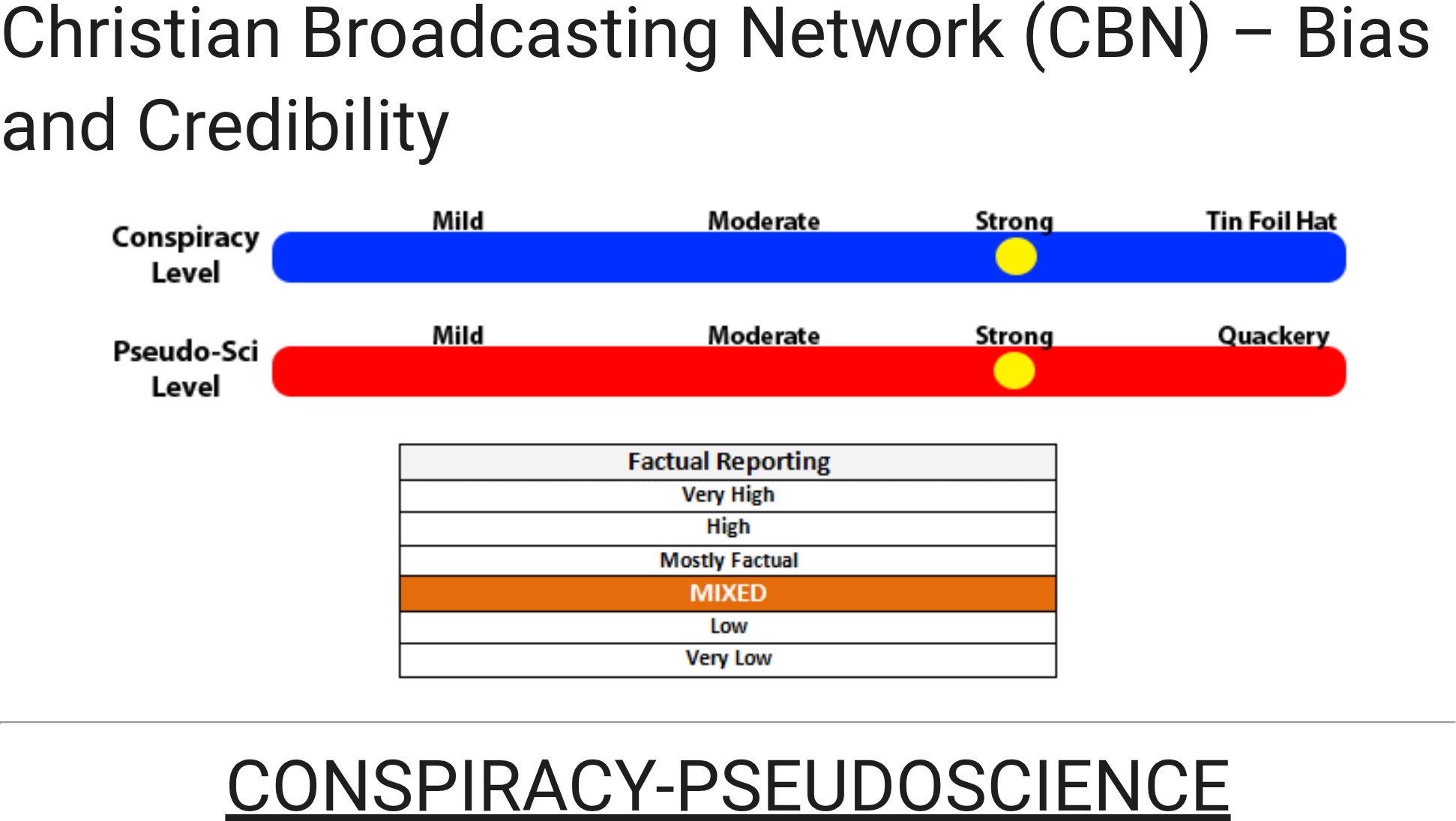 Christian Broadcasting Network (CBN) – Bias and Credibility

Conspiracy Level

Mild

Moderate

Strong

Tin Foil Hat

Pseudo-Sci Level

Mild

Moderate

Strong

Quackery

| Factual Reporting |
|---|
| Very High |
| High |
| Mostly Factual |
| MIXED |
| Low |
| Very Low |

CONSPIRACY-PSEUDOSCIENCE